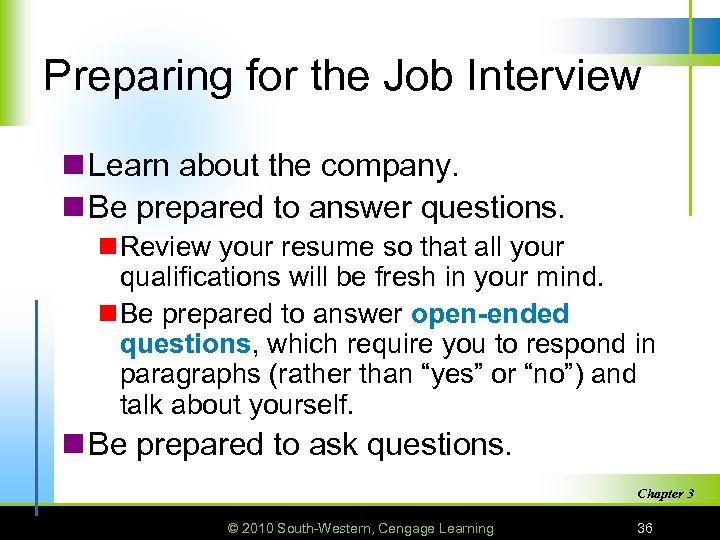 Preparing for the Job Interview

Learn about the company.

Be prepared to answer questions.

Review your resume so that all your qualifications will be fresh in your mind.

Be prepared to answer open-ended questions, which require you to respond in paragraphs (rather than “yes” or “no”) and talk about yourself.

Be prepared to ask questions.

Chapter 3

© 2010 South-Western, Cengage Learning

36